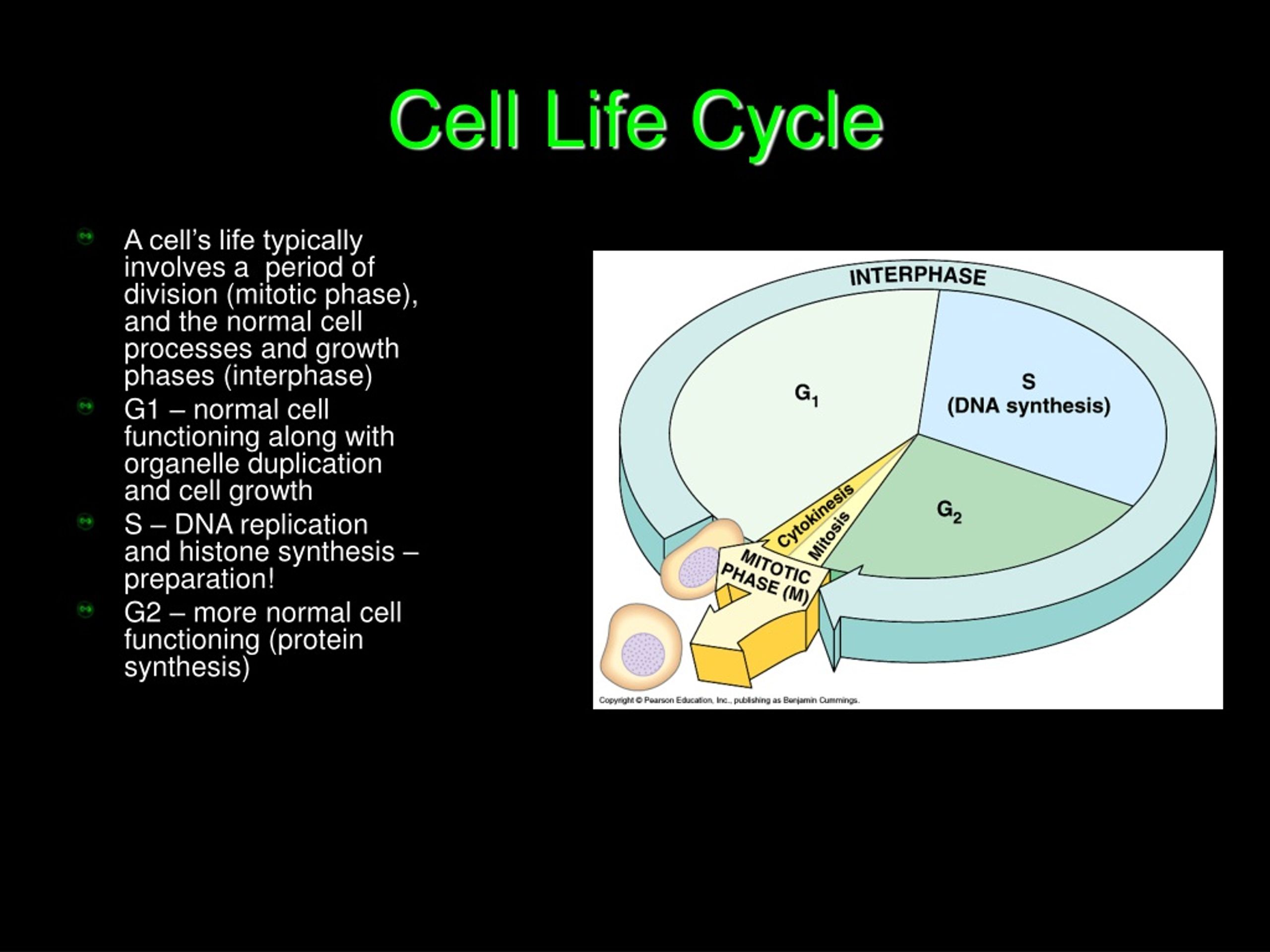 Cell Life Cycle

A cell's life typically involves a period of division (mitotic phase), and the normal cell processes and growth phases (interphase)

G1 – normal cell functioning along with organelle duplication and cell growth

S – DNA replication and histone synthesis – preparation!

G2 – more normal cell functioning (protein synthesis)

INTERPHASE

$G_1$

S
(DNA synthesis)

$G_2$

Cytokinesis

Mitosis

MITOTIC PHASE (M)

Copyright © Pearson Education, Inc., publishing as Benjamin Cummings.